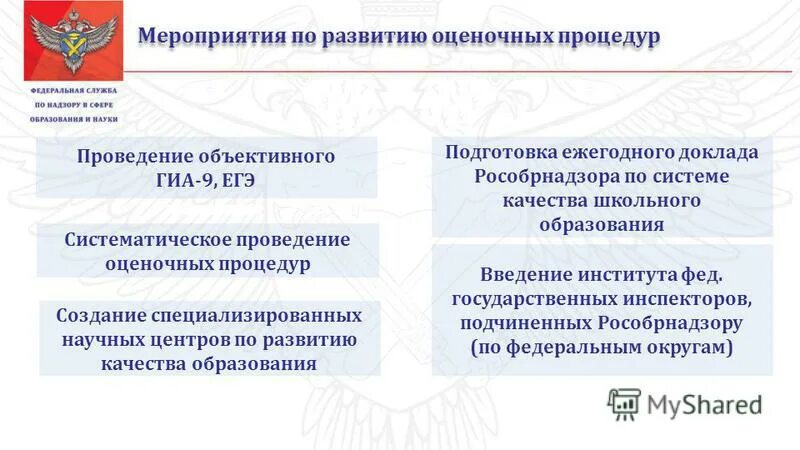 Мероприятия по развитию оценочных процедур

ФЕДЕРАЛЬНАЯ СЛУЖБА ПО НАДЗОРУ В СФЕРЕ ОБРАЗОВАНИЯ И НАУКИ

Проведение объективного ГИА-9, ЕГЭ

Систематическое проведение оценочных процедур

Создание специализированных научных центров по развитию качества образования

Подготовка ежегодного доклада Рособрнадзора по системе качества школьного образования

Введение института фед. государственных инспекторов, подчиненных Рособрнадзору (по федеральным округам)

MyShared